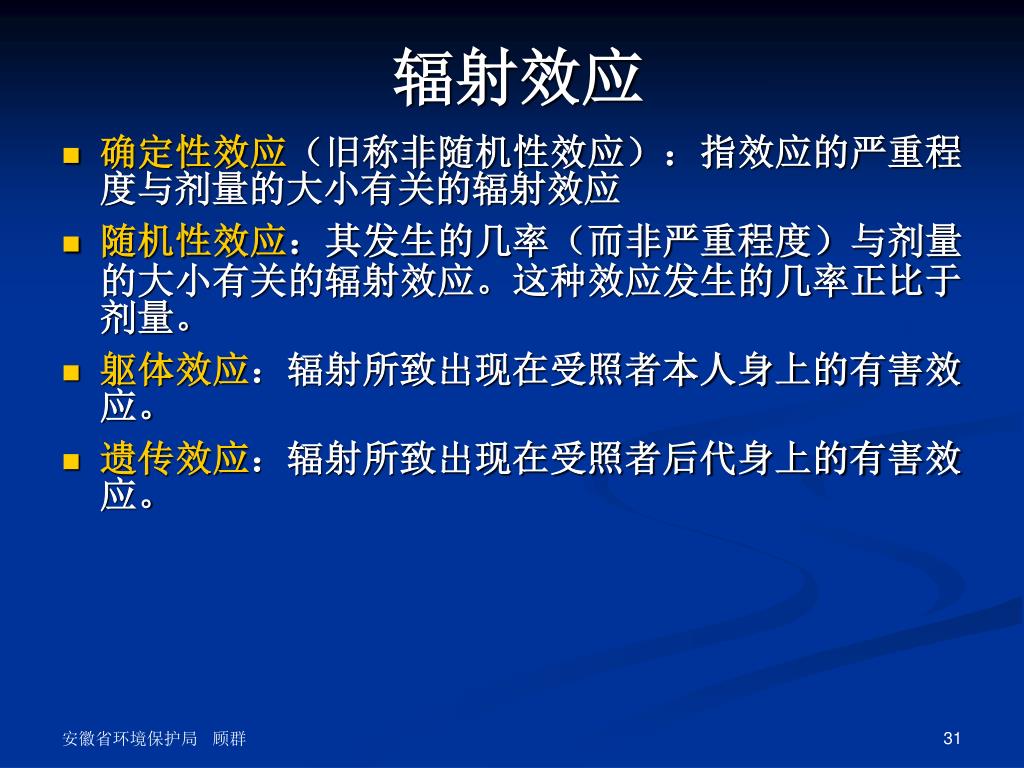 辐射效应

- 确定性效应（旧称非随机性效应）：指效应的严重程度与剂量的大小有关的辐射效应
- 随机性效应：其发生的几率（而非严重程度）与剂量的大小有关的辐射效应。这种效应发生的几率正比于剂量。
- 躯体效应：辐射所致出现在受照者本人身上的有害效应。
- 遗传效应：辐射所致出现在受照者后代身上的有害效应。

安徽省环境保护局　顾群

31